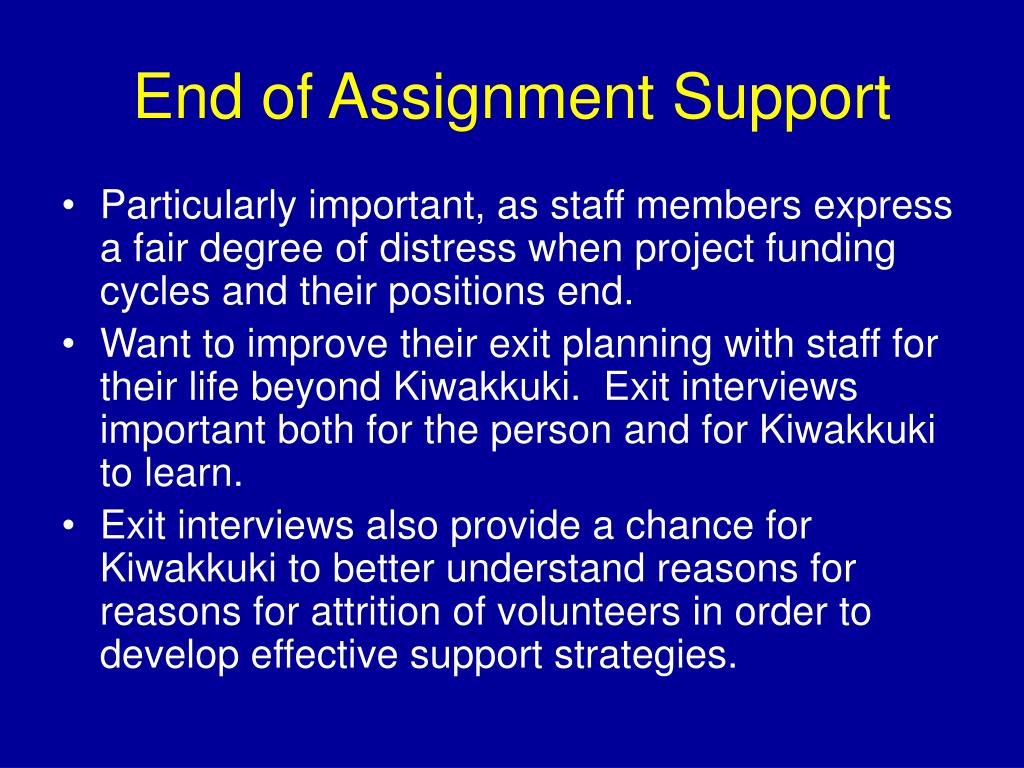 End of Assignment Support

• Particularly important, as staff members express a fair degree of distress when project funding cycles and their positions end.
• Want to improve their exit planning with staff for their life beyond Kiwakkuki. Exit interviews important both for the person and for Kiwakkuki to learn.
• Exit interviews also provide a chance for Kiwakkuki to better understand reasons for reasons for attrition of volunteers in order to develop effective support strategies.